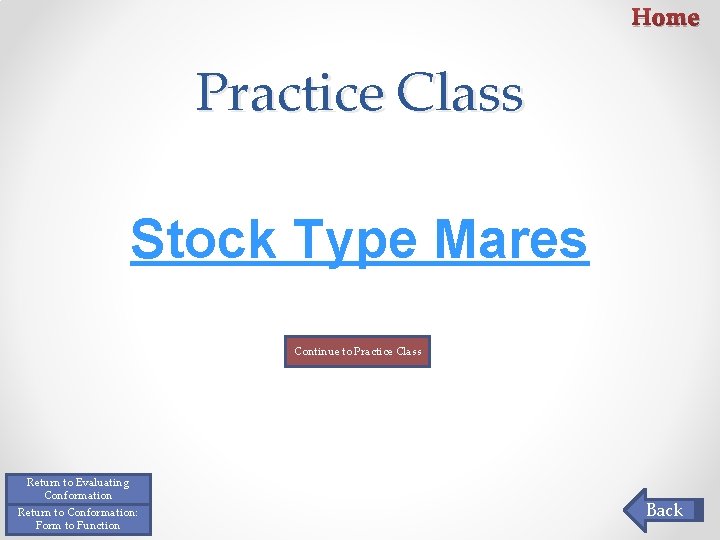 Home

Practice Class

Stock Type Mares

Continue to Practice Class

Return to Evaluating Conformation

Return to Conformation: Form to Function

Back